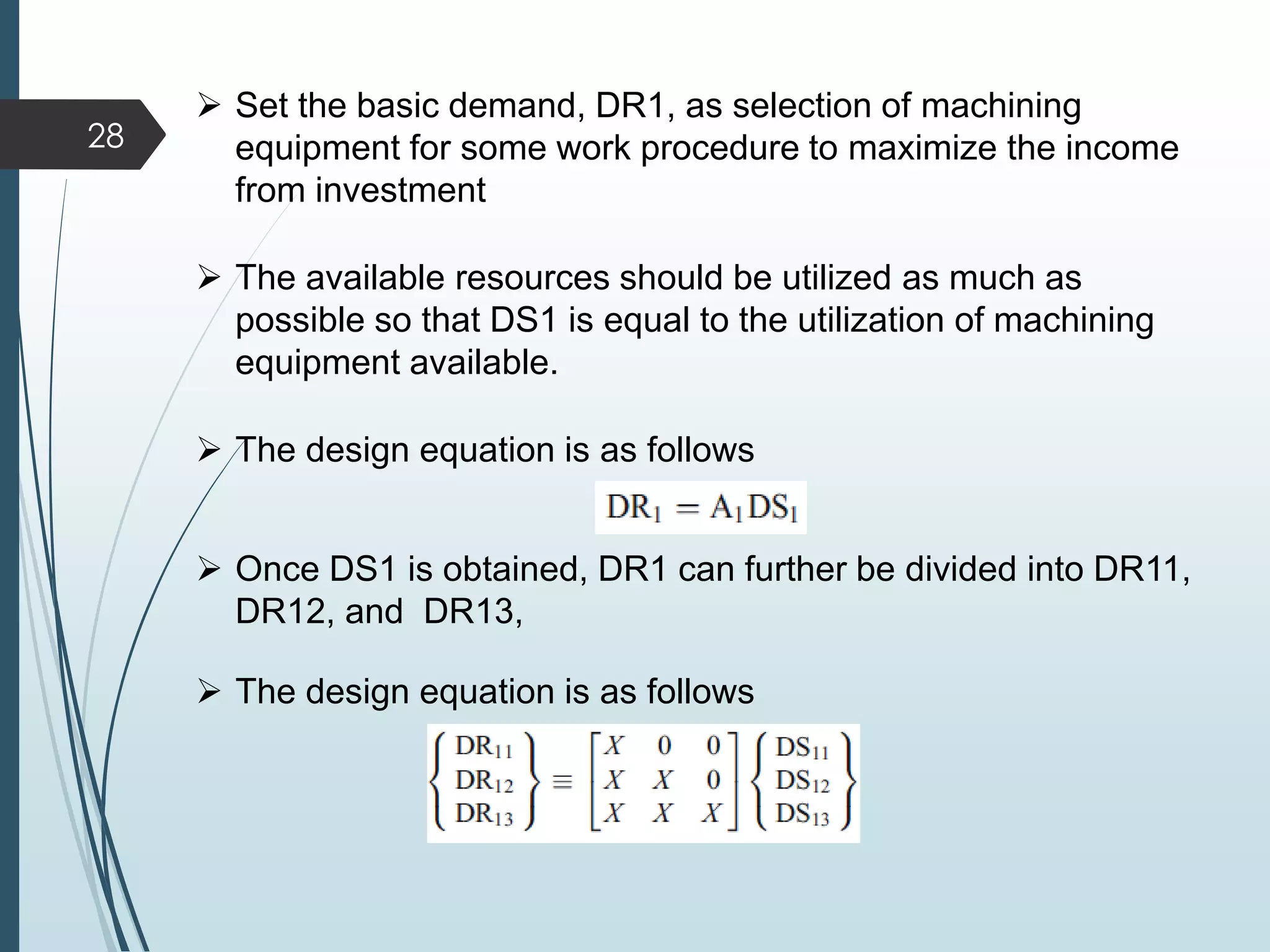 28

➢ Set the basic demand, DR1, as selection of machining equipment for some work procedure to maximize the income from investment

➢ The available resources should be utilized as much as possible so that DS1 is equal to the utilization of machining equipment available.

➢ The design equation is as follows

$DR_1 = A_1 DS_1$

➢ Once DS1 is obtained, DR1 can further be divided into DR11, DR12, and DR13,

➢ The design equation is as follows

$\begin{Bmatrix} DR_{11} \\ DR_{12} \\ DR_{13} \end{Bmatrix} \equiv \begin{bmatrix} X & 0 & 0 \\ X & X & 0 \\ X & X & X \end{bmatrix} \begin{Bmatrix} DS_{11} \\ DS_{12} \\ DS_{13} \end{Bmatrix}$